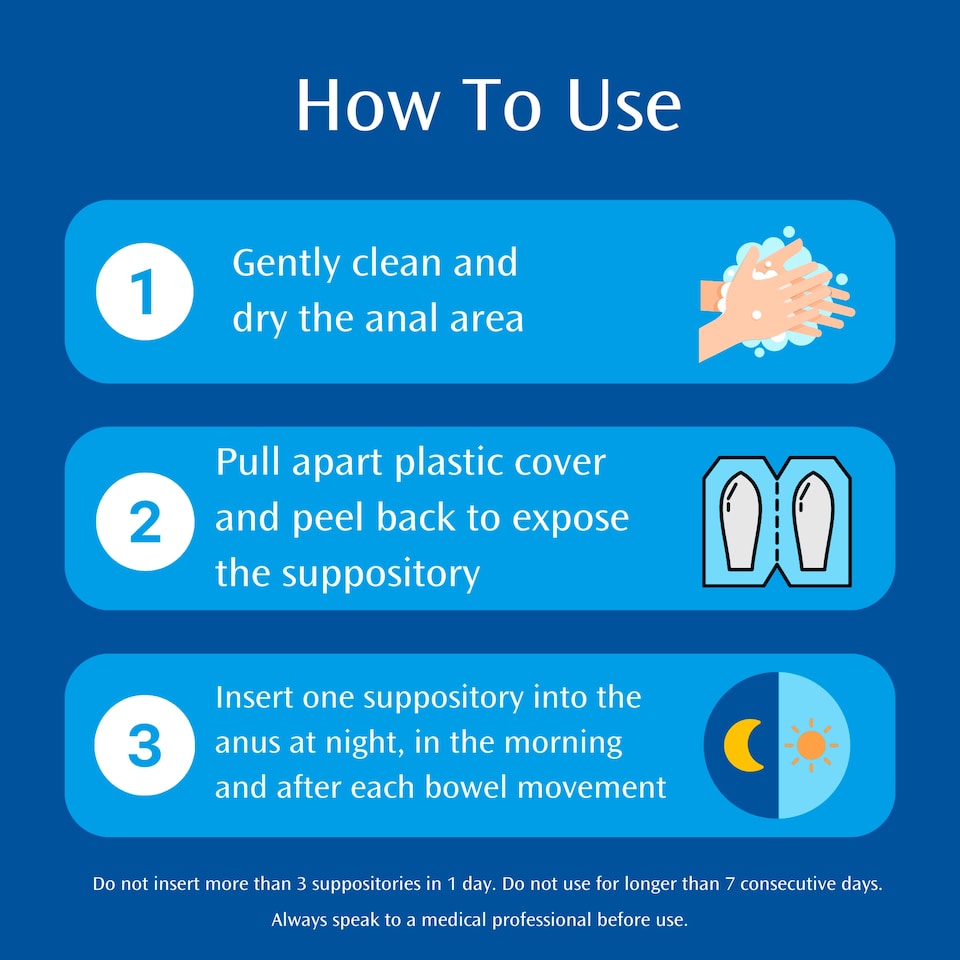 How To Use

1 Gently clean and dry the anal area

2 Pull apart plastic cover and peel back to expose the suppository

3 Insert one suppository into the anus at night, in the morning and after each bowel movement

Do not insert more than 3 suppositories in 1 day. Do not use for longer than 7 consecutive days.

Always speak to a medical professional before use.